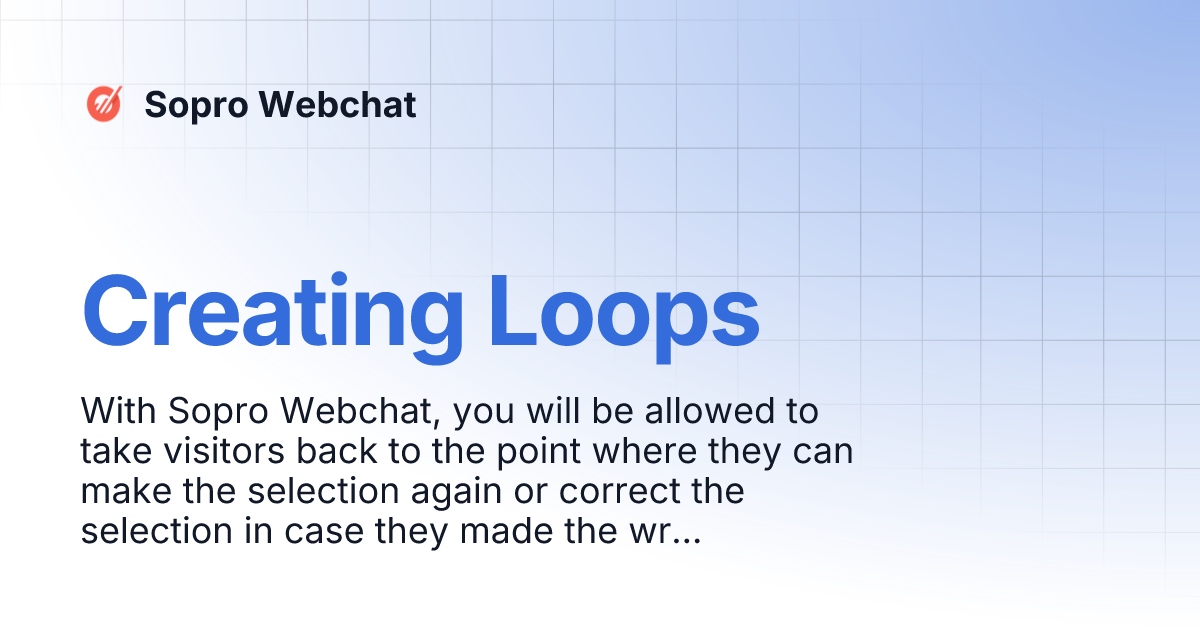 Sopro Webchat

Creating Loops

With Sopro Webchat, you will be allowed to take visitors back to the point where they can make the selection again or correct the selection in case they made the wr...